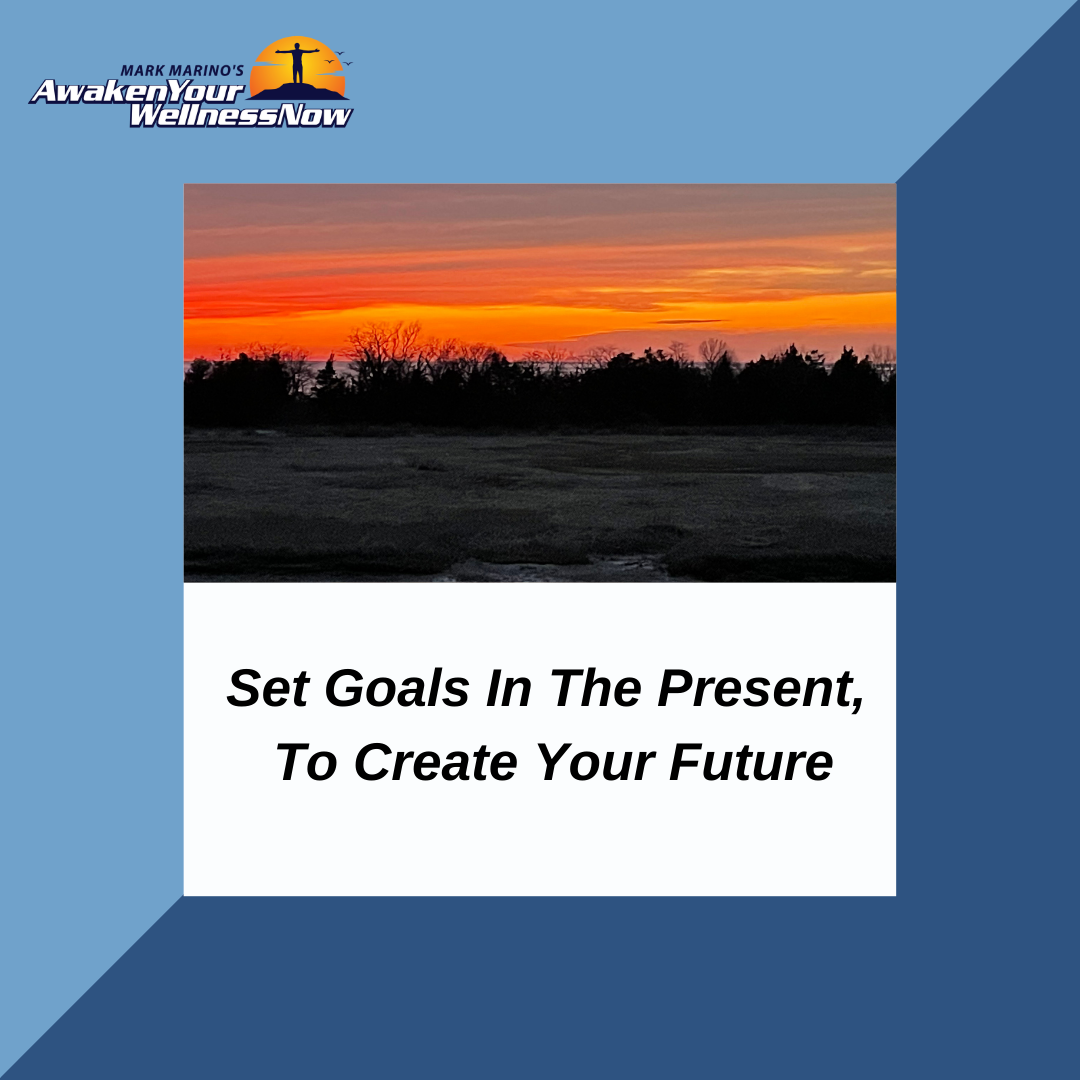 MARK MARINO'S
AwakenYour
WellnessNow

Set Goals In The Present,
To Create Your Future